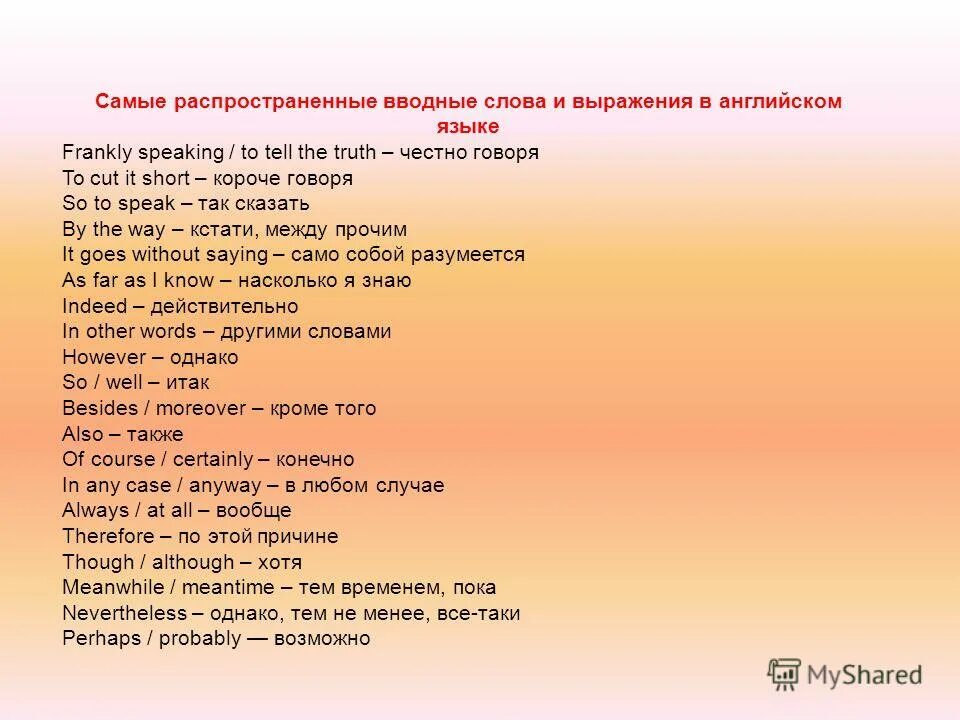 Самые распространенные вводные слова и выражения в английском языке

Frankly speaking / to tell the truth – честно говоря
To cut it short – короче говоря
So to speak – так сказать
By the way – кстати, между прочим
It goes without saying – само собой разумеется
As far as I know – насколько я знаю
Indeed – действительно
In other words – другими словами
However – однако
So / well – итак
Besides / moreover – кроме того
Also – также
Of course / certainly – конечно
In any case / anyway – в любом случае
Always / at all – вообще
Therefore – по этой причине
Though / although – хотя
Meanwhile / meantime – тем временем, пока
Nevertheless – однако, тем не менее, все-таки
Perhaps / probably — возможно

MyShared